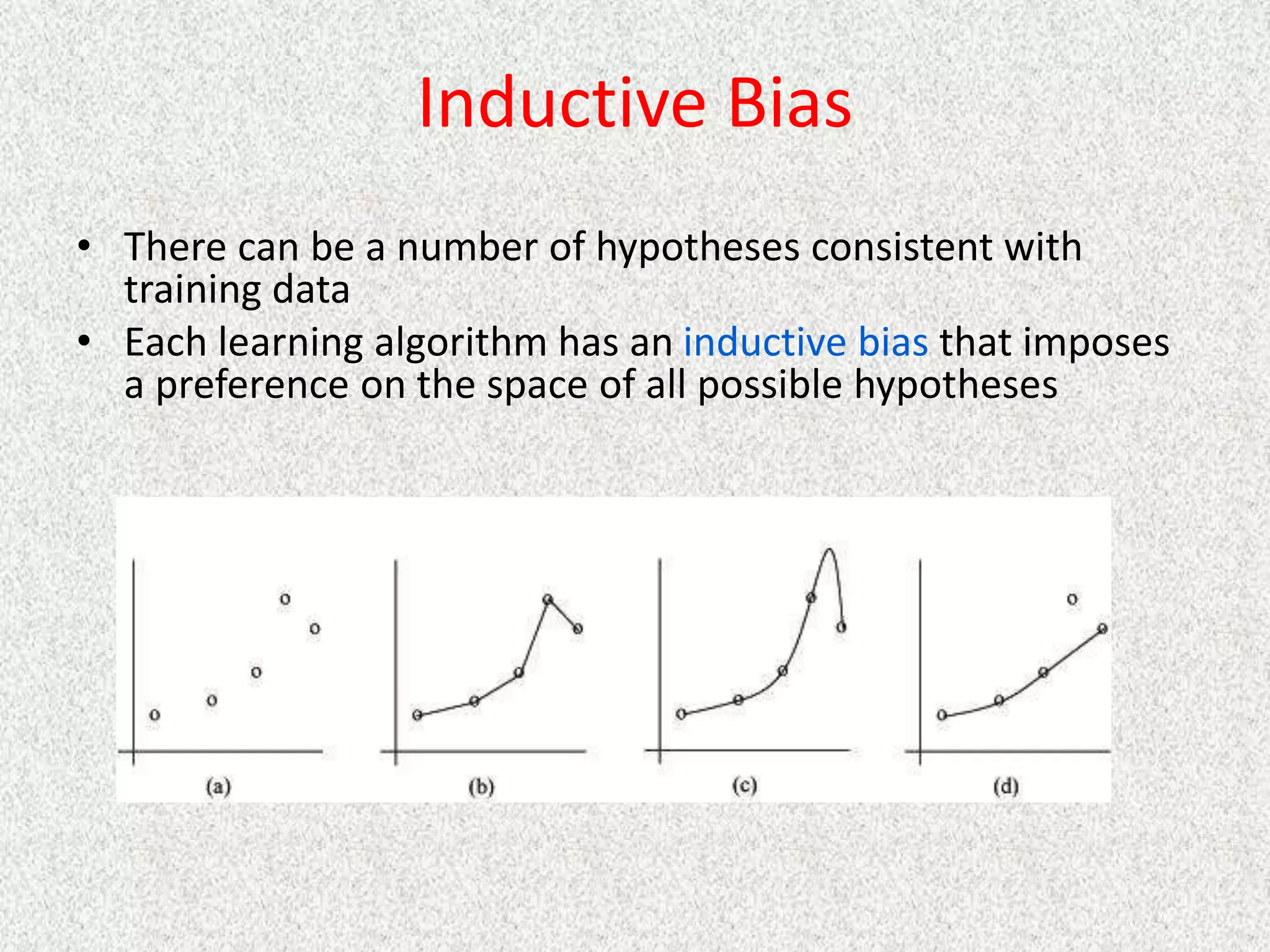 Inductive Bias

• There can be a number of hypotheses consistent with training data
• Each learning algorithm has an inductive bias that imposes a preference on the space of all possible hypotheses

(a)
(b)
(c)
(d)